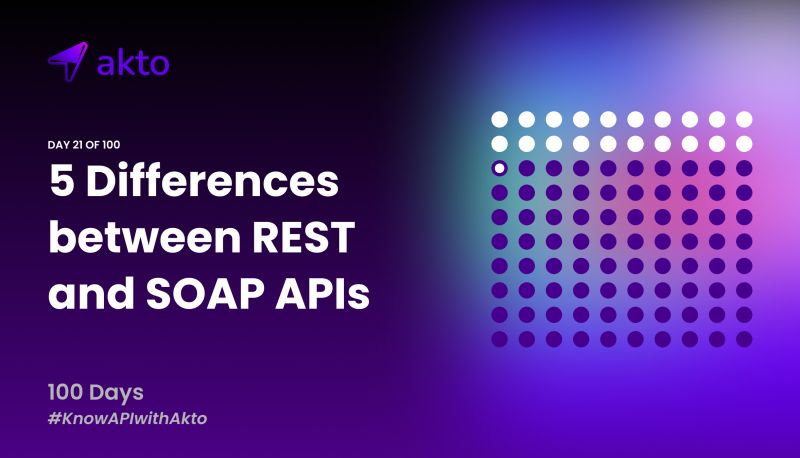 akto

DAY 21 OF 100

5 Differences between REST and SOAP APIs

100 Days
#KnowAPIwithAkto